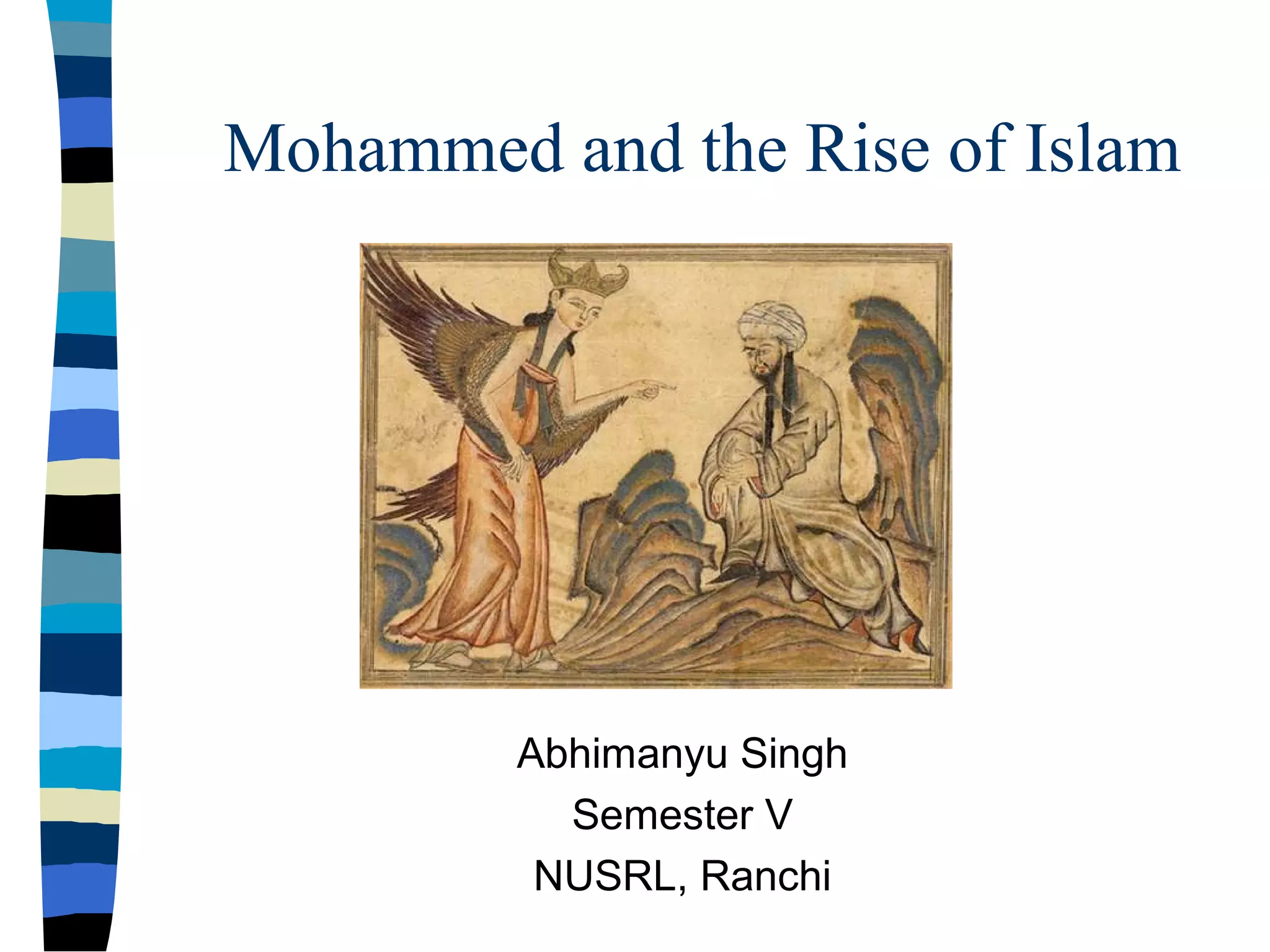 Mohammed and the Rise of Islam

Abhimanyu Singh
Semester V
NUSRL, Ranchi